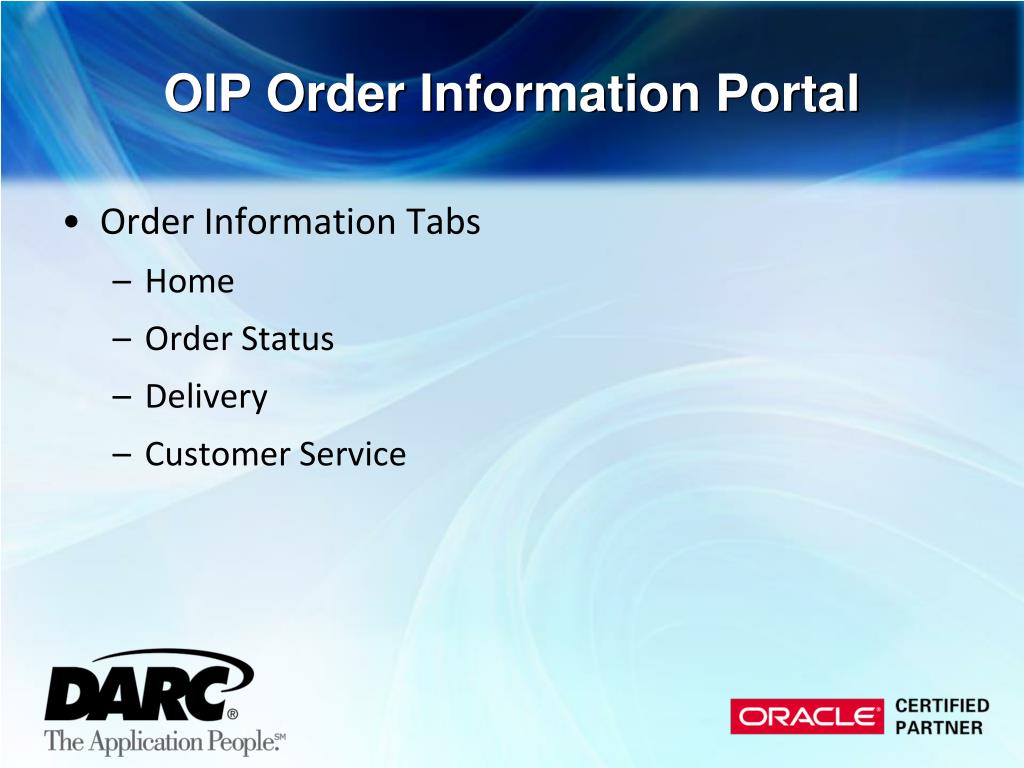 OIP Order Information Portal

• Order Information Tabs
– Home
– Order Status
– Delivery
– Customer Service

DARC®
The Application People.℠

ORACLE® CERTIFIED PARTNER